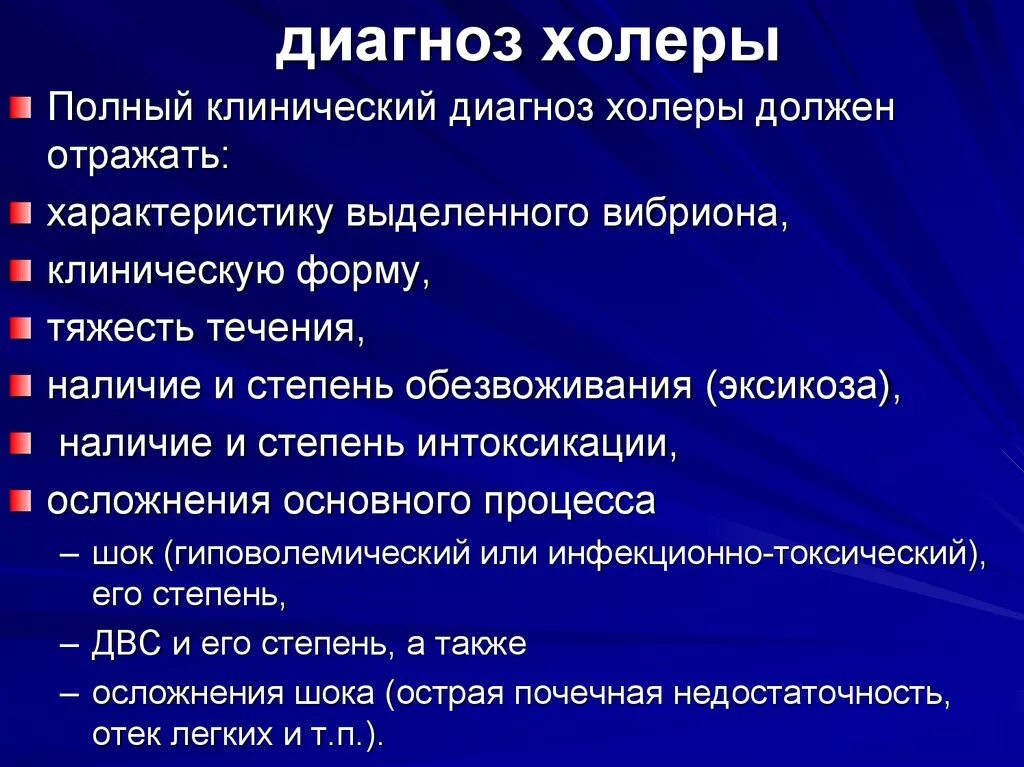 диагноз холеры

Полный клинический диагноз холеры должен отражать:

характеристику выделенного вибриона,

клиническую форму,

тяжесть течения,

наличие и степень обезвоживания (эксикоза),

наличие и степень интоксикации,

осложнения основного процесса

– шок (гиповолемический или инфекционно-токсический), его степень,

– ДВС и его степень, а также

– осложнения шока (острая почечная недостаточность, отек легких и т.п.).